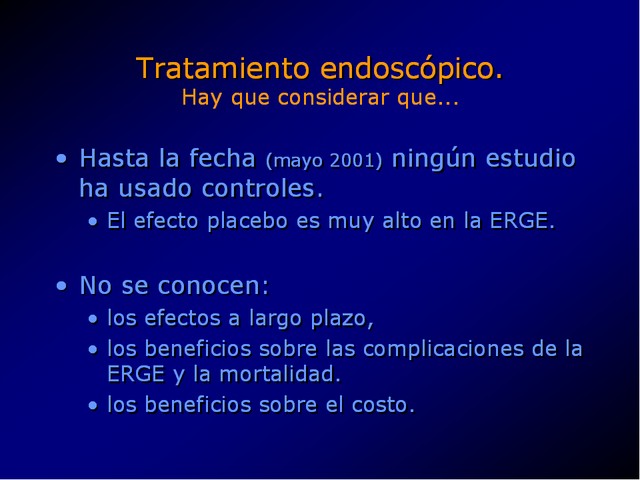 Tratamiento endoscópico.
Hay que considerar que...

• Hasta la fecha (mayo 2001) ningún estudio ha usado controles.
  • El efecto placebo es muy alto en la ERGE.

• No se conocen:
  • los efectos a largo plazo,
  • los beneficios sobre las complicaciones de la ERGE y la mortalidad.
  • los beneficios sobre el costo.